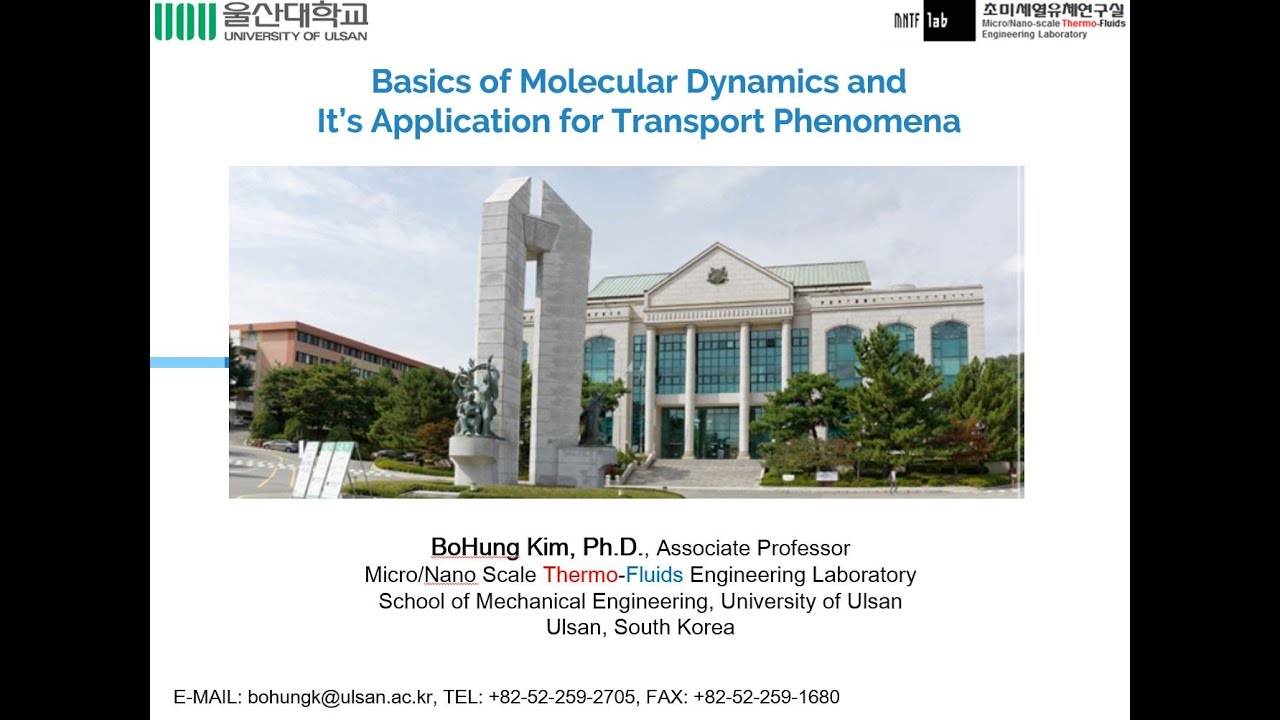 울산대학교
UNIVERSITY OF ULSAN

MNTF lab
초미세열유체연구실
Micro/Nano-scale Thermo-Fluids Engineering Laboratory

Basics of Molecular Dynamics and It's Application for Transport Phenomena

BoHung Kim, Ph.D., Associate Professor
Micro/Nano Scale Thermo-Fluids Engineering Laboratory
School of Mechanical Engineering, University of Ulsan
Ulsan, South Korea

E-MAIL: bohungk@ulsan.ac.kr, TEL: +82-52-259-2705, FAX: +82-52-259-1680